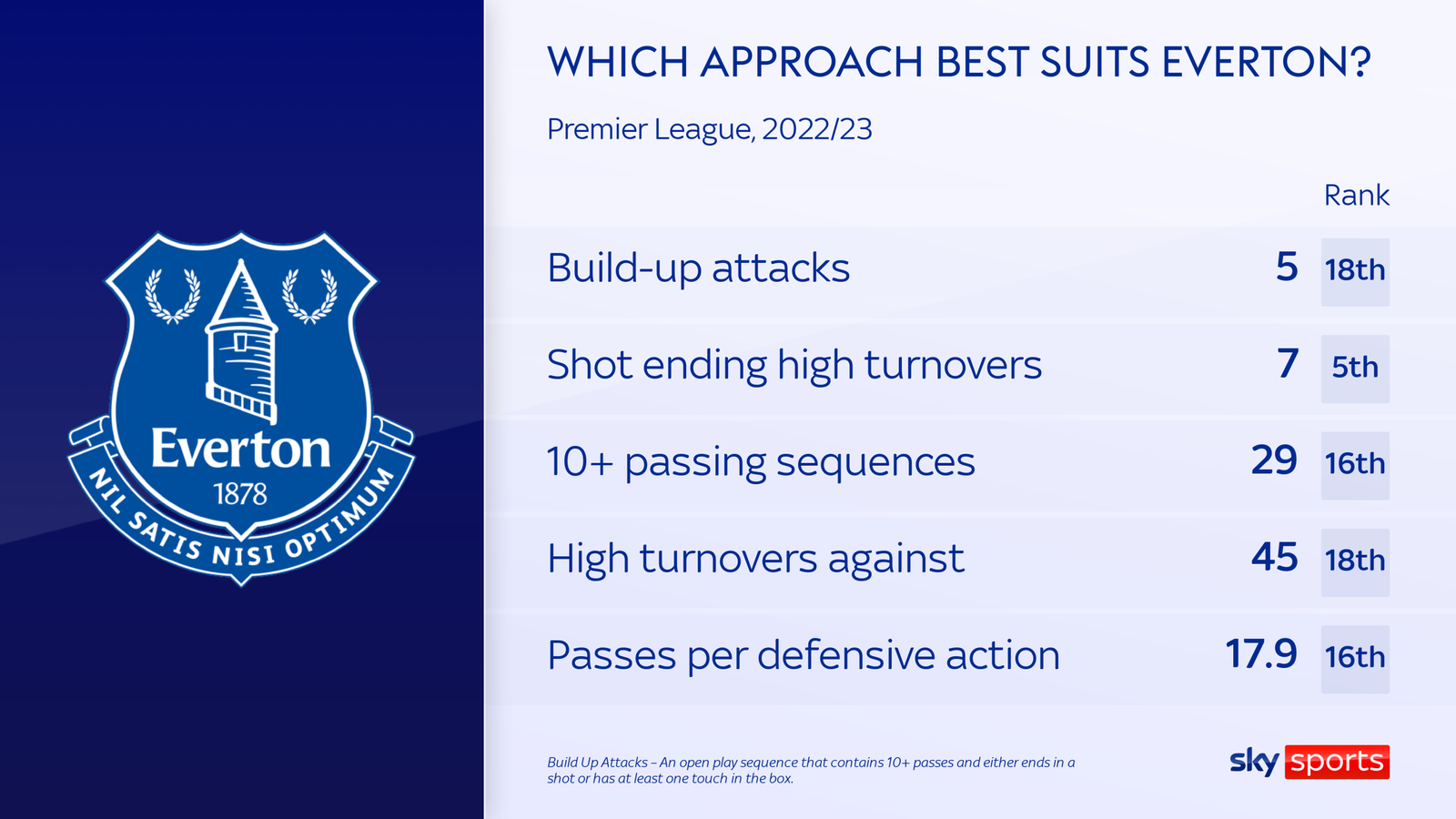 Everton
1878
NIL SATIS NISI OPTIMUM

WHICH APPROACH BEST SUITS EVERTON?

Premier League, 2022/23

| | | Rank |
|---|---|---|
| Build-up attacks | 5 | 18th |
| Shot ending high turnovers | 7 | 5th |
| 10+ passing sequences | 29 | 16th |
| High turnovers against | 45 | 18th |
| Passes per defensive action | 17.9 | 16th |

Build Up Attacks – An open play sequence that contains 10+ passes and either ends in a shot or has at least one touch in the box.

sky sports